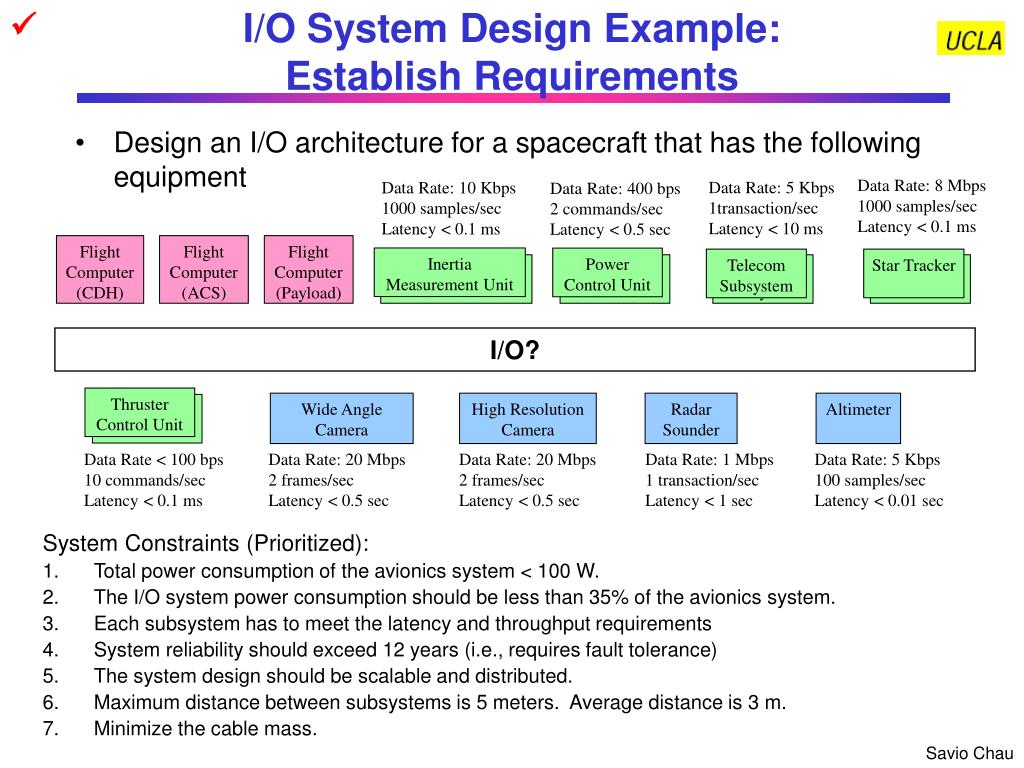 ✓

I/O System Design Example:
Establish Requirements

UCLA

• Design an I/O architecture for a spacecraft that has the following equipment

Data Rate: 10 Kbps
1000 samples/sec
Latency < 0.1 ms

Data Rate: 400 bps
2 commands/sec
Latency < 0.5 sec

Data Rate: 5 Kbps
1transaction/sec
Latency < 10 ms

Data Rate: 8 Mbps
1000 samples/sec
Latency < 0.1 ms

Flight Computer (CDH)

Flight Computer (ACS)

Flight Computer (Payload)

Inertia Measurement Unit

Power Control Unit

Telecom Subsystem

Star Tracker

I/O?

Thruster Control Unit

Wide Angle Camera

High Resolution Camera

Radar Sounder

Altimeter

Data Rate < 100 bps
10 commands/sec
Latency < 0.1 ms

Data Rate: 20 Mbps
2 frames/sec
Latency < 0.5 sec

Data Rate: 20 Mbps
2 frames/sec
Latency < 0.5 sec

Data Rate: 1 Mbps
1 transaction/sec
Latency < 1 sec

Data Rate: 5 Kbps
100 samples/sec
Latency < 0.01 sec

System Constraints (Prioritized):
1. Total power consumption of the avionics system < 100 W.
2. The I/O system power consumption should be less than 35% of the avionics system.
3. Each subsystem has to meet the latency and throughput requirements
4. System reliability should exceed 12 years (i.e., requires fault tolerance)
5. The system design should be scalable and distributed.
6. Maximum distance between subsystems is 5 meters. Average distance is 3 m.
7. Minimize the cable mass.

Savio Chau